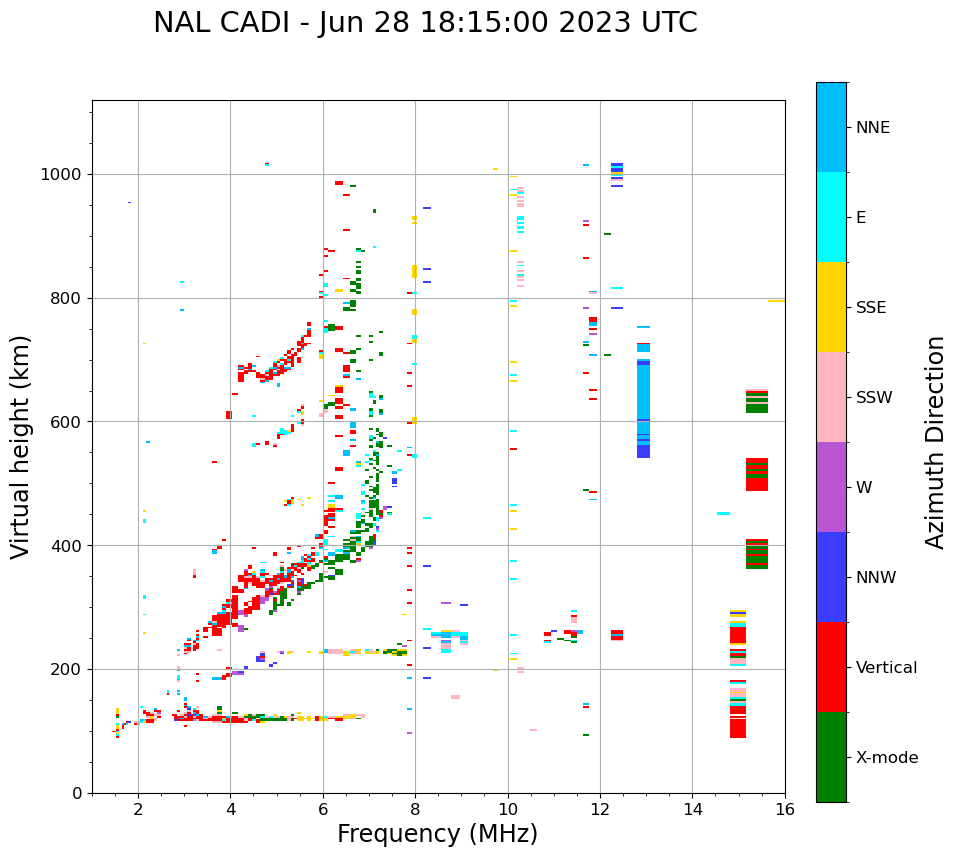 NAL CADI - Jun 28 18:15:00 2023 UTC

Virtual height (km)

1000
800
600
400
200
0

2
4
6
8
10
12
14
16

Frequency (MHz)

NNE
E
SSE
SSW
W
NNW
Vertical
X-mode

Azimuth Direction